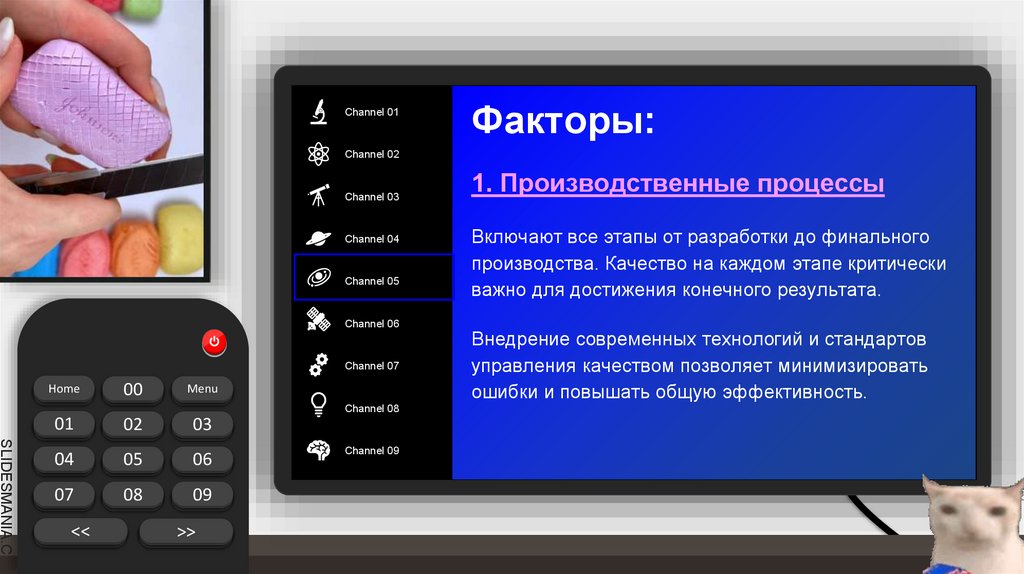 Channel 01
Channel 02
Channel 03
Channel 04
Channel 05
Channel 06
Channel 07
Channel 08
Channel 09

Факторы:

1. Производственные процессы

Включают все этапы от разработки до финального производства. Качество на каждом этапе критически важно для достижения конечного результата.

Внедрение современных технологий и стандартов управления качеством позволяет минимизировать ошибки и повышать общую эффективность.

Home
00
Menu
01
02
03
04
05
06
07
08
09
<<
>>

SLIDESMANIA.C